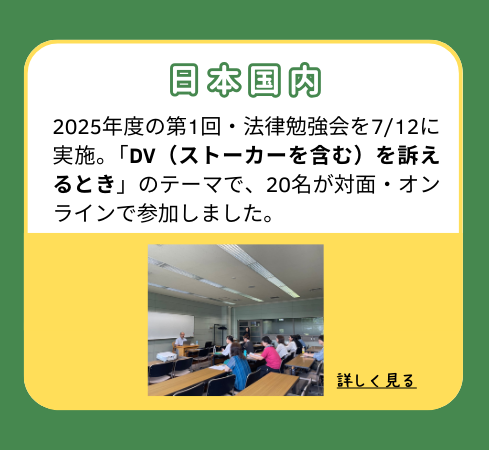 日本国内

2025年度の第1回・法律勉強会を7/12に実施。「DV（ストーカーを含む）を訴えるとき」のテーマで、20名が対面・オンラインで参加しました。

詳しく見る